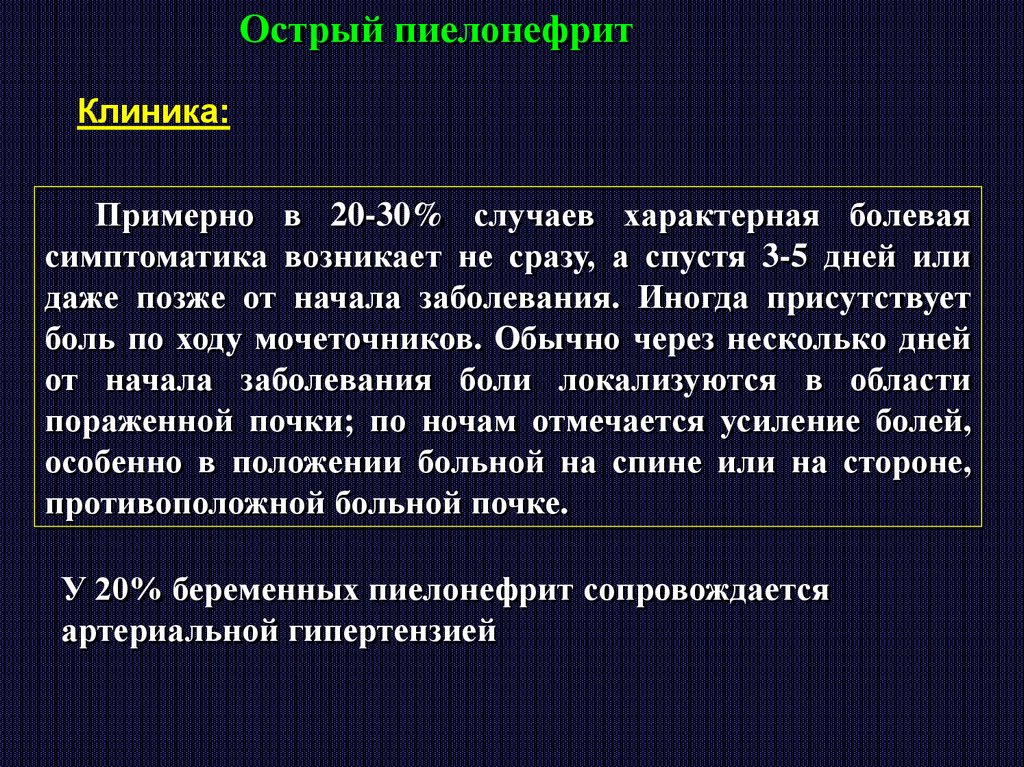 Острый пиелонефрит

Клиника:

Примерно в 20-30% случаев характерная болевая симптоматика возникает не сразу, а спустя 3-5 дней или даже позже от начала заболевания. Иногда присутствует боль по ходу мочеточников. Обычно через несколько дней от начала заболевания боли локализуются в области пораженной почки; по ночам отмечается усиление болей, особенно в положении больной на спине или на стороне, противоположной больной почке.

У 20% беременных пиелонефрит сопровождается артериальной гипертензией